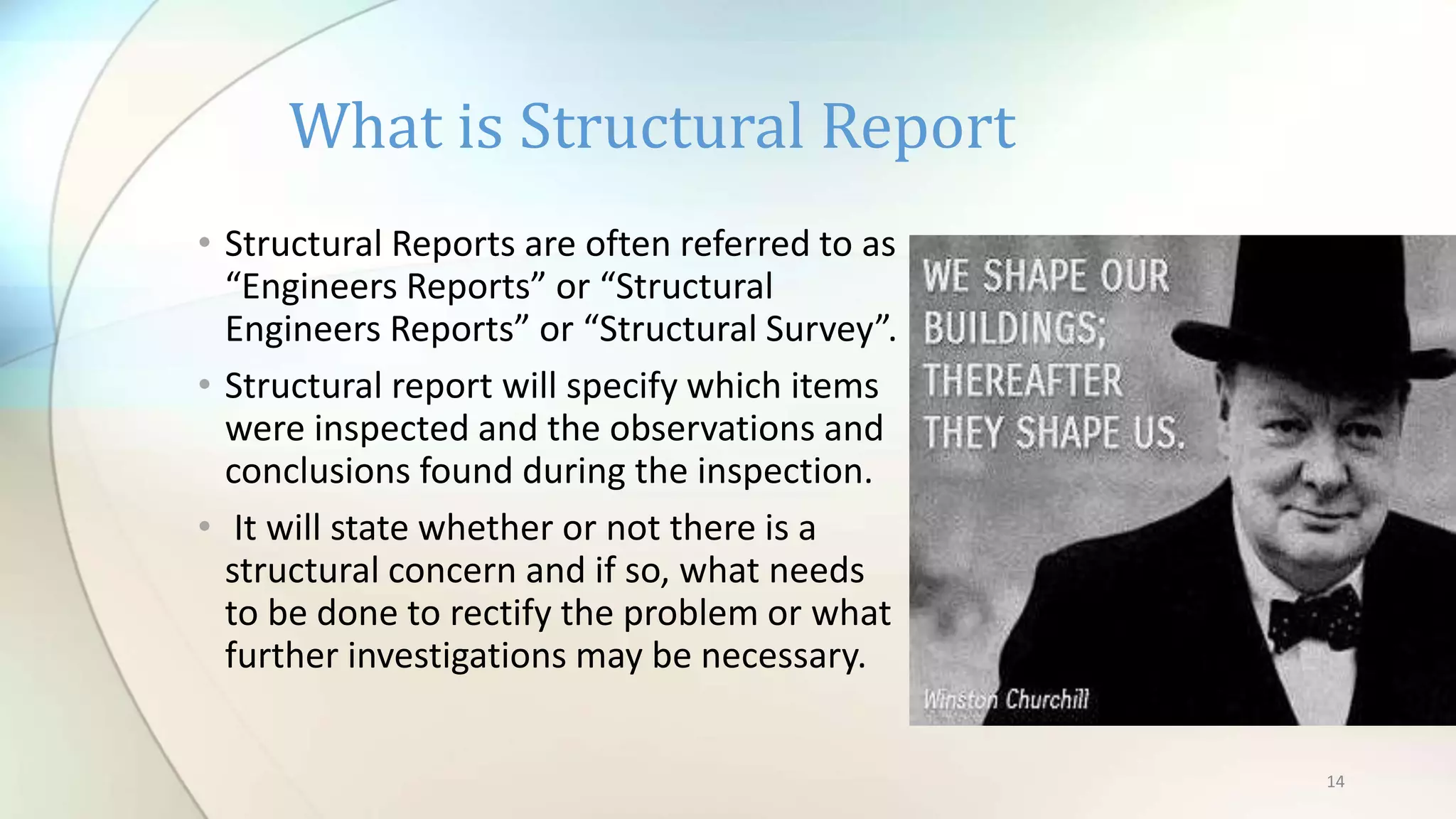 What is Structural Report

• Structural Reports are often referred to as “Engineers Reports” or “Structural Engineers Reports” or “Structural Survey”.

• Structural report will specify which items were inspected and the observations and conclusions found during the inspection.

• It will state whether or not there is a structural concern and if so, what needs to be done to rectify the problem or what further investigations may be necessary.

WE SHAPE OUR BUILDINGS; THEREAFTER THEY SHAPE US.

Winston Churchill

14